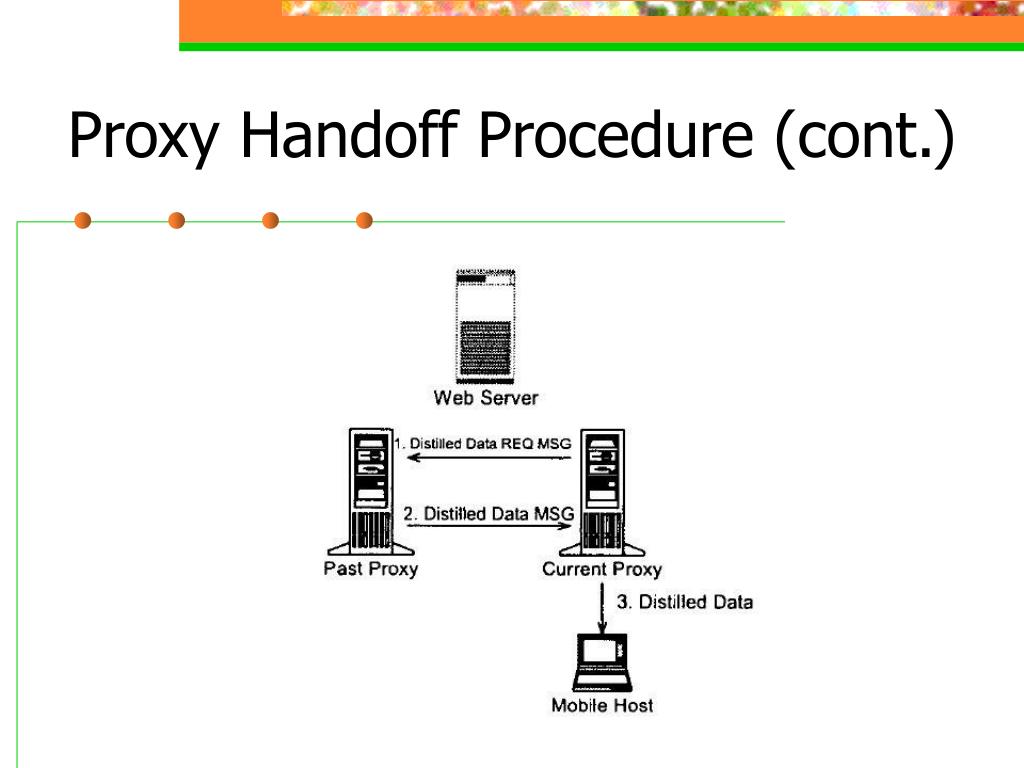 Proxy Handoff Procedure (cont.)

Web Server

1. Distilled Data REQ MSG

2. Distilled Data MSG

Past Proxy

Current Proxy

3. Distilled Data

Mobile Host